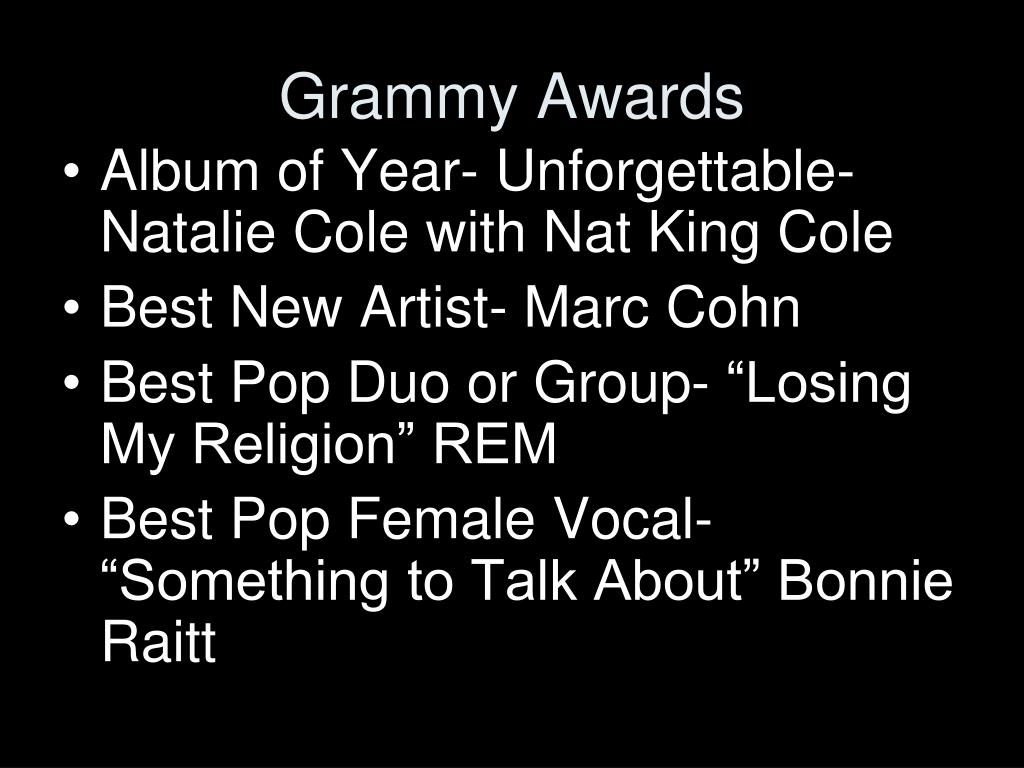 Grammy Awards

• Album of Year- Unforgettable- Natalie Cole with Nat King Cole
• Best New Artist- Marc Cohn
• Best Pop Duo or Group- “Losing My Religion” REM
• Best Pop Female Vocal- “Something to Talk About” Bonnie Raitt